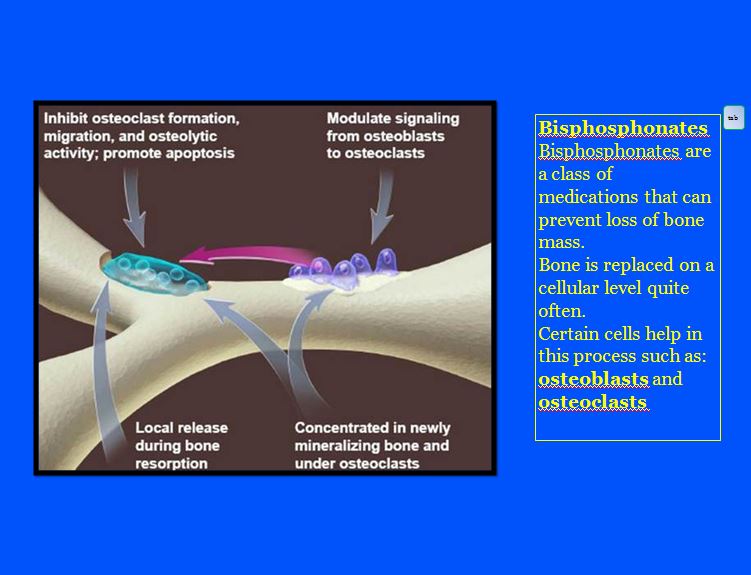 Inhibit osteoclast formation, migration, and osteolytic activity; promote apoptosis

Modulate signaling from osteoblasts to osteoclasts

Local release during bone resorption

Concentrated in newly mineralizing bone and under osteoclasts

tab

Bisphosphonates
Bisphosphonates are a class of medications that can prevent loss of bone mass.
Bone is replaced on a cellular level quite often.
Certain cells help in this process such as: osteoblasts and osteoclasts